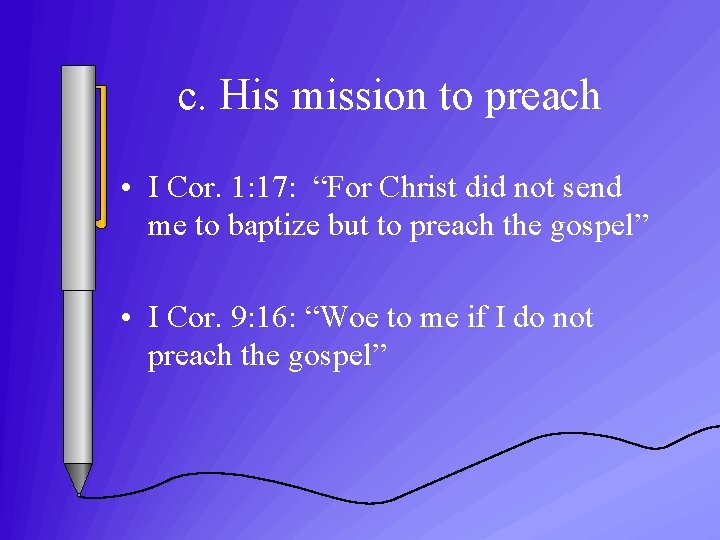 c. His mission to preach

• I Cor. 1:17: “For Christ did not send me to baptize but to preach the gospel”

• I Cor. 9:16: “Woe to me if I do not preach the gospel”